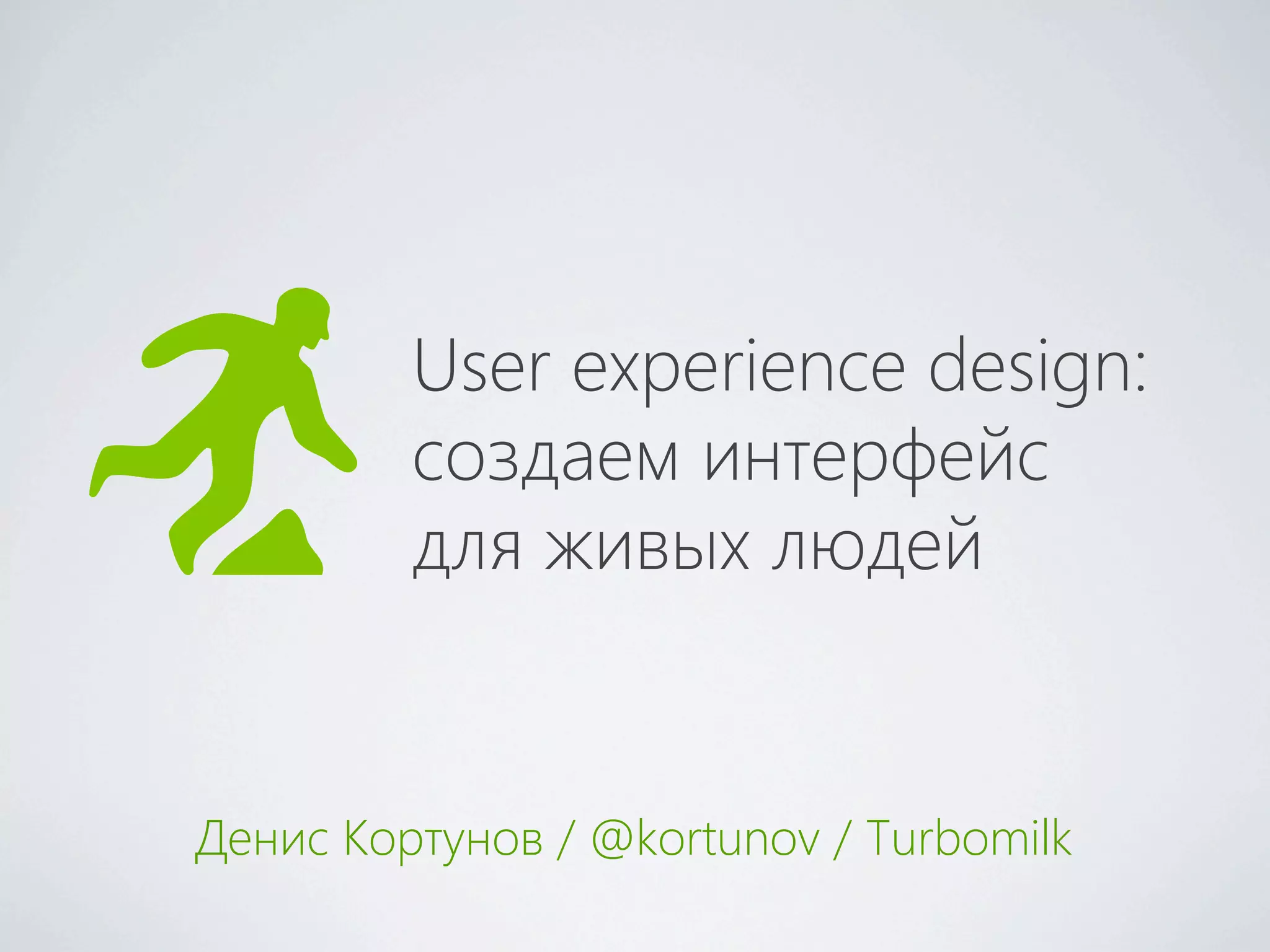 User experience design: создаем интерфейс для живых людей

Денис Кортунов / @kortunov / Turbomilk